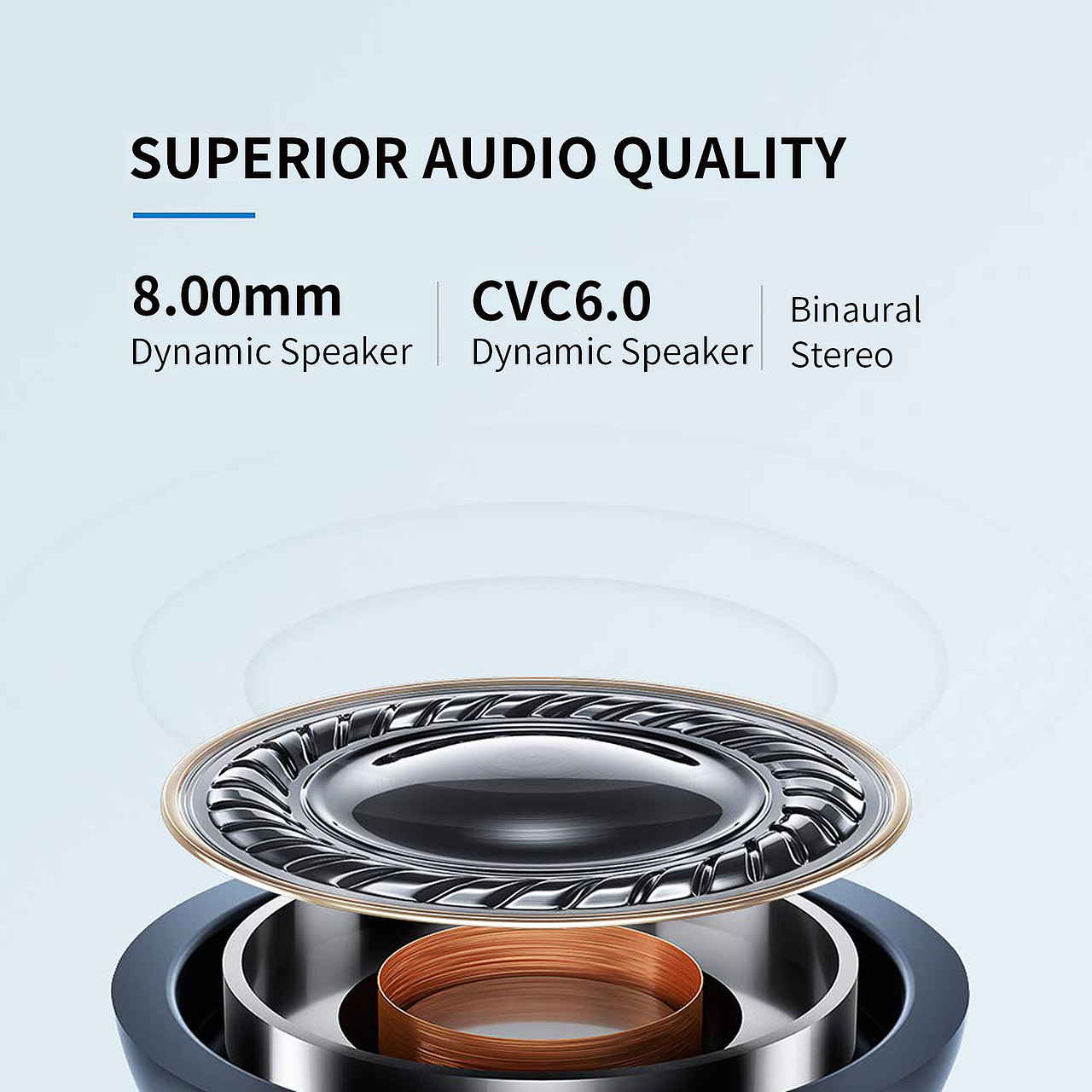 SUPERIOR AUDIO QUALITY

8.00mm
Dynamic Speaker

CVC6.0
Dynamic Speaker

Binaural
Stereo